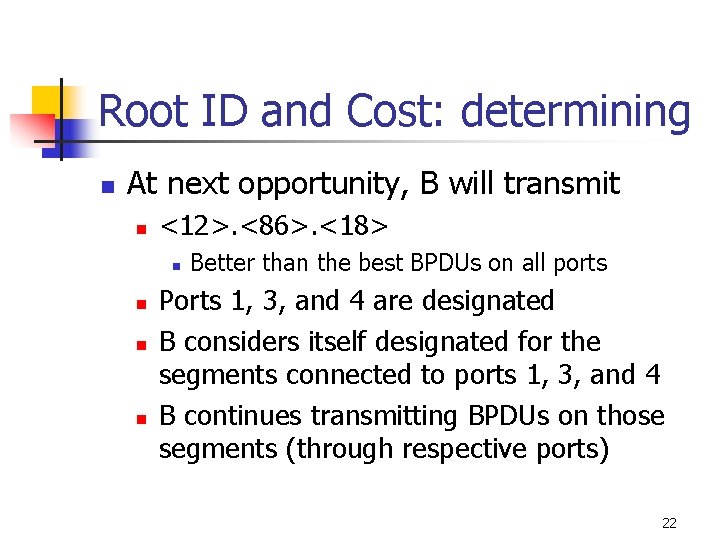 Root ID and Cost: determining

At next opportunity, B will transmit

<12>.<86>.<18>

Better than the best BPDUs on all ports

Ports 1, 3, and 4 are designated

B considers itself designated for the segments connected to ports 1, 3, and 4

B continues transmitting BPDUs on those segments (through respective ports)

22